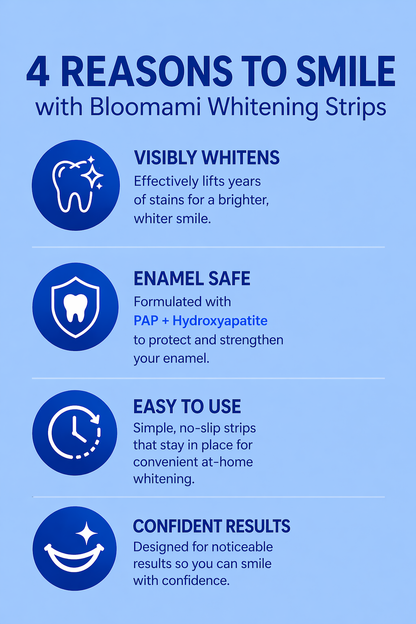 4 REASONS TO SMILE
with Bloomami Whitening Strips

VISIBLY WHITENS
Effectively lifts years of stains for a brighter, whiter smile.

ENAMEL SAFE
Formulated with PAP + Hydroxyapatite to protect and strengthen your enamel.

EASY TO USE
Simple, no-slip strips that stay in place for convenient at-home whitening.

CONFIDENT RESULTS
Designed for noticeable results so you can smile with confidence.